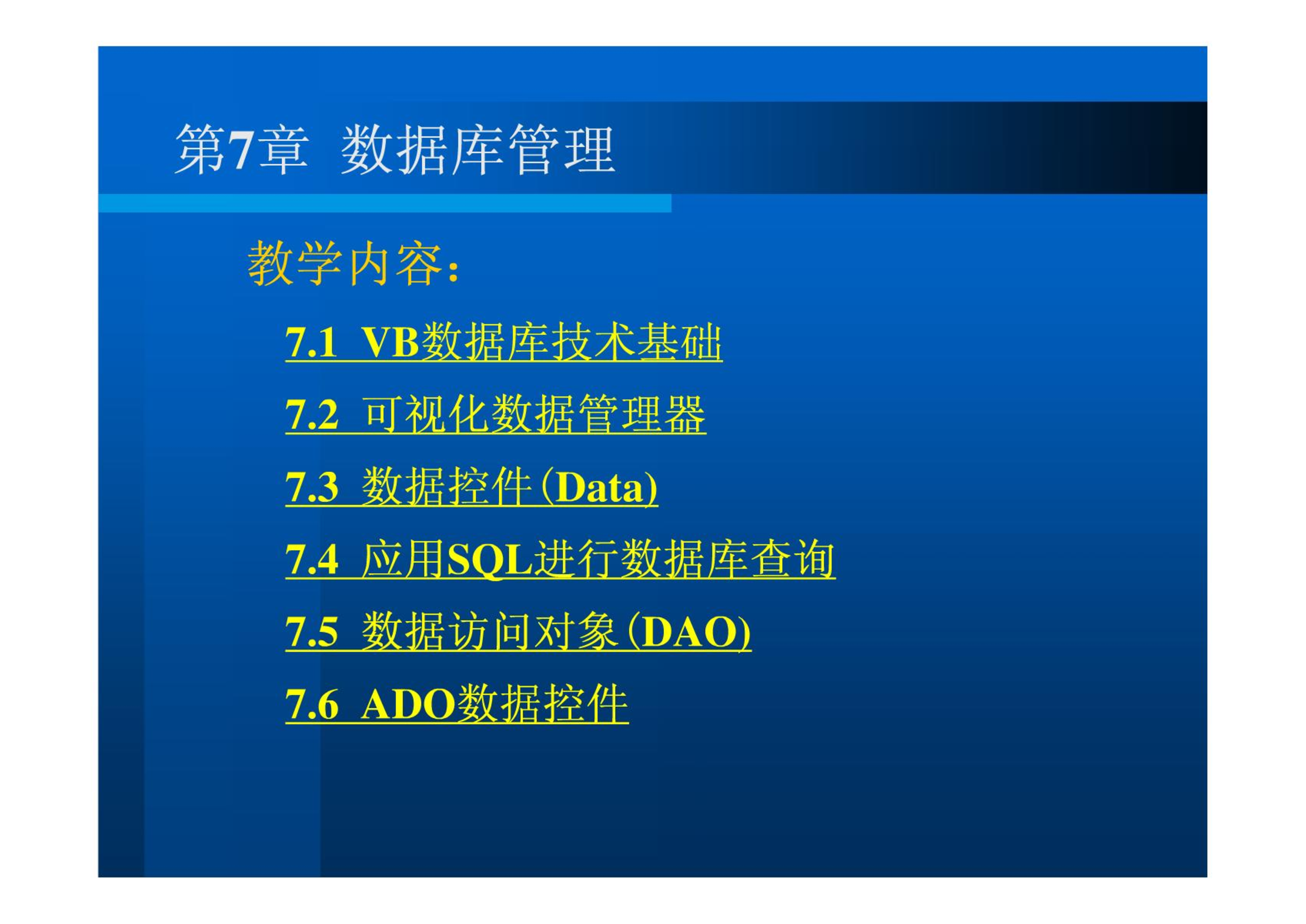 第7章 数据库管理

教学内容：

7.1 VB数据库技术基础

7.2 可视化数据管理器

7.3 数据控件(Data)

7.4 应用SQL进行数据库查询

7.5 数据访问对象(DAO)

7.6 ADO数据控件